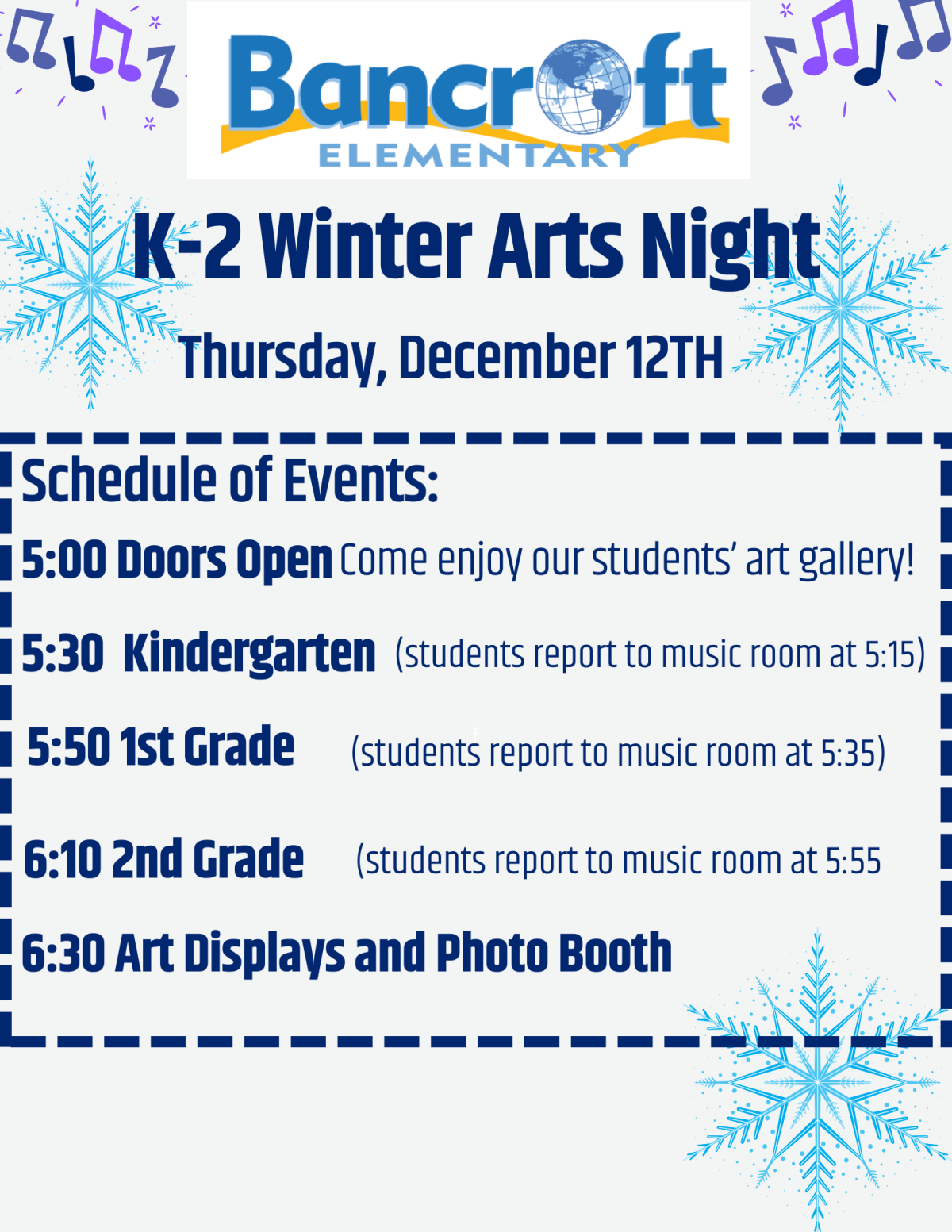 Bancroft
ELEMENTARY

K-2 Winter Arts Night

Thursday, December 12TH

Schedule of Events:

5:00 Doors Open Come enjoy our students' art gallery!

5:30 Kindergarten (students report to music room at 5:15)

5:50 1st Grade (students report to music room at 5:35)

6:10 2nd Grade (students report to music room at 5:55

6:30 Art Displays and Photo Booth